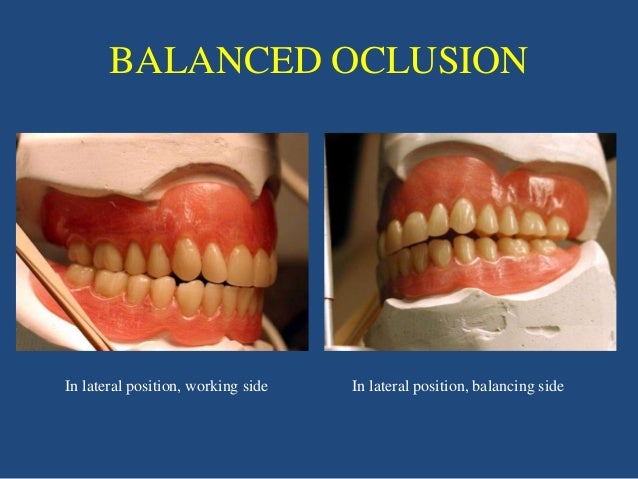 BALANCED OCLUSION

In lateral position, working side

In lateral position, balancing side